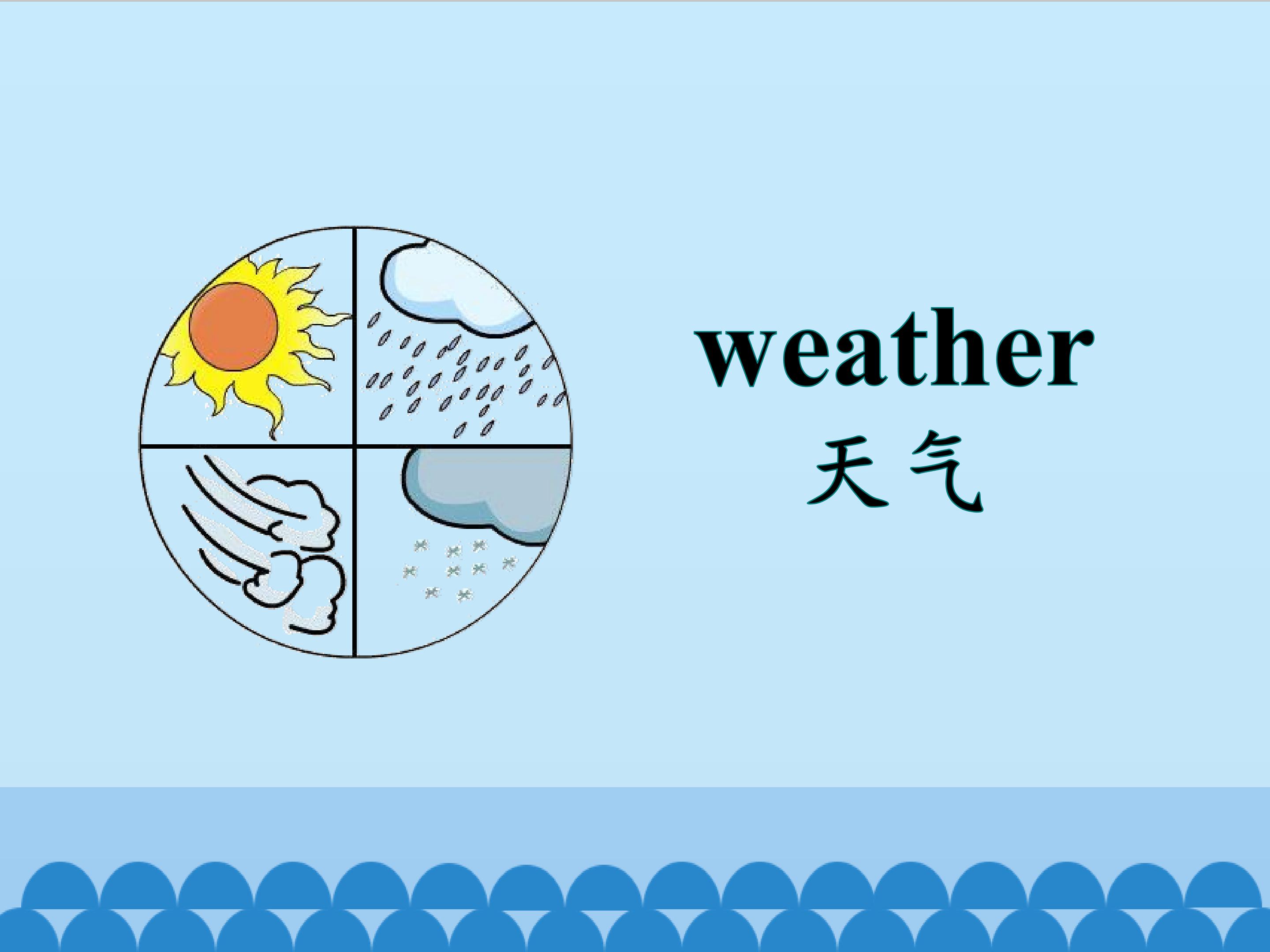 weather
天气